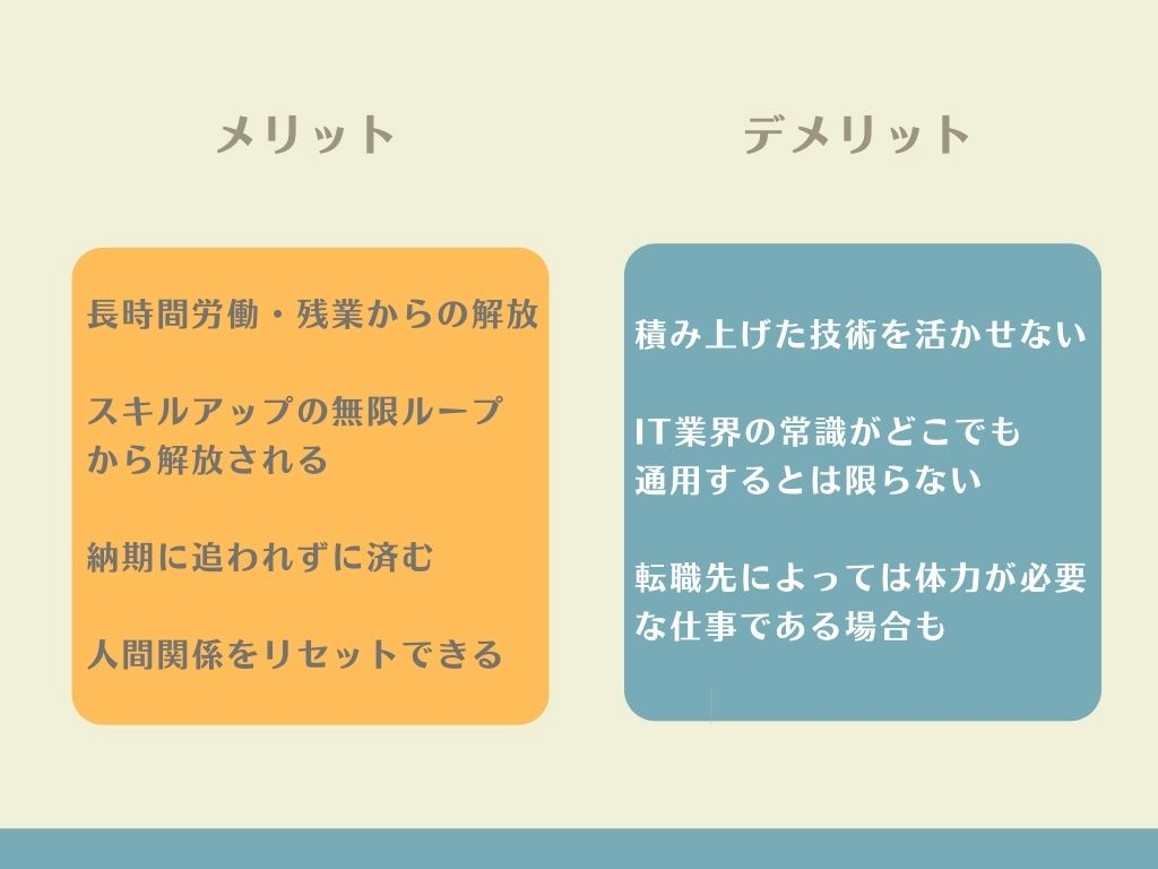 メリット

長時間労働・残業からの解放

スキルアップの無限ループから解放される

納期に追われずに済む

人間関係をリセットできる

デメリット

積み上げた技術を活かせない

IT業界の常識がどこでも通用するとは限らない

転職先によっては体力が必要な仕事である場合も